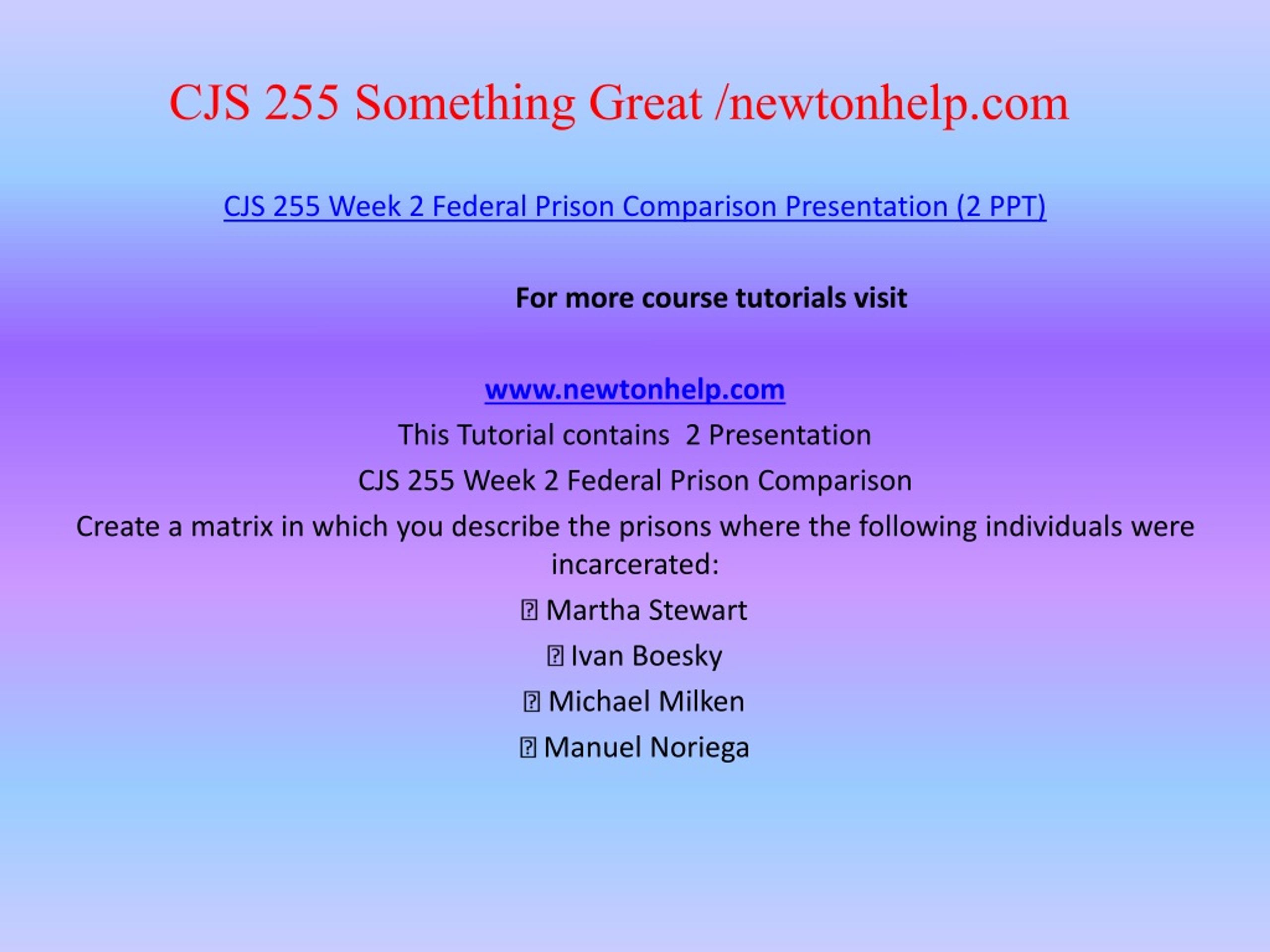 CJS 255 Something Great /newtonhelp.com

CJS 255 Week 2 Federal Prison Comparison Presentation (2 PPT)

For more course tutorials visit

www.newtonhelp.com

This Tutorial contains 2 Presentation

CJS 255 Week 2 Federal Prison Comparison

Create a matrix in which you describe the prisons where the following individuals were incarcerated:

 Martha Stewart

 Ivan Boesky

 Michael Milken

 Manuel Noriega